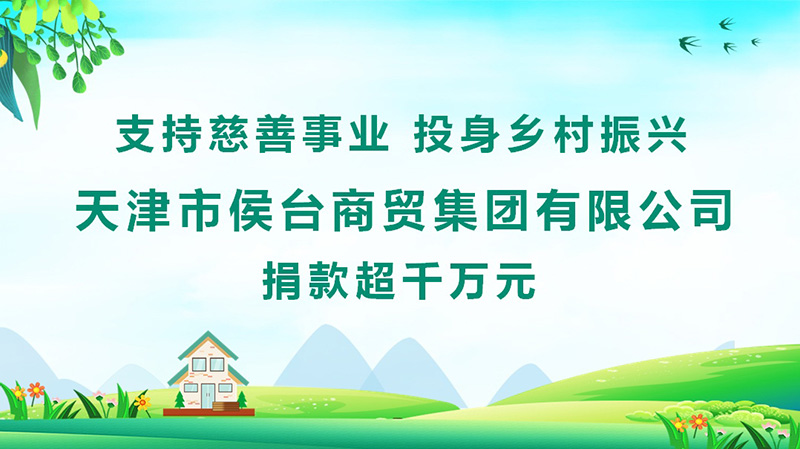 支持慈善事业 投身乡村振兴

天津市侯台商贸集团有限公司

捐款超千万元